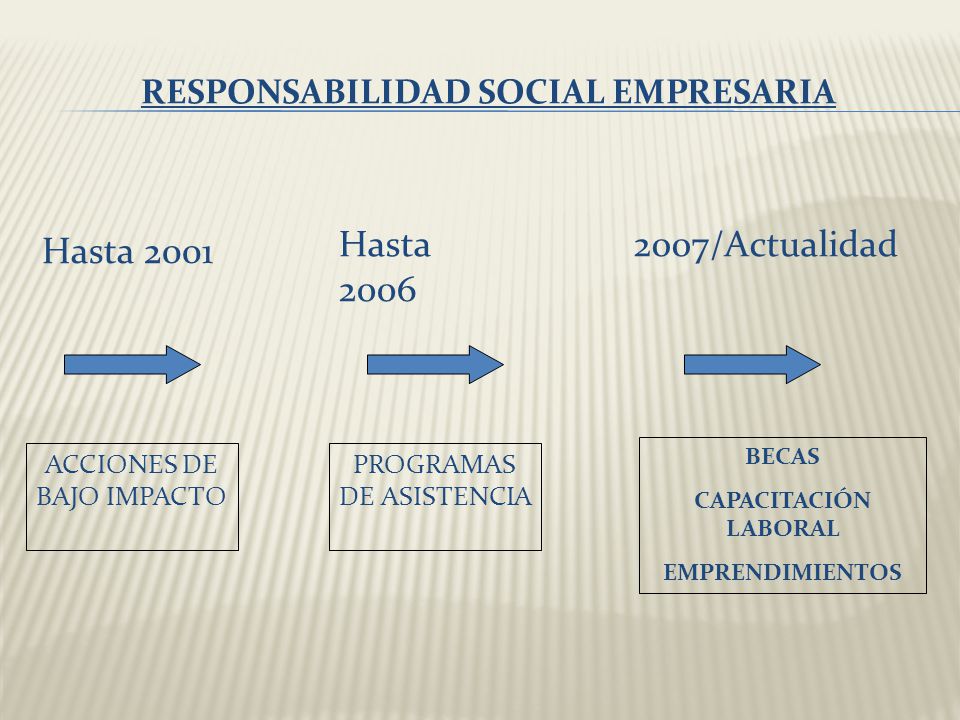 RESPONSABILIDAD SOCIAL EMPRESARIA

Hasta 2001

Hasta 2006

2007/Actualidad

ACCIONES DE BAJO IMPACTO

PROGRAMAS DE ASISTENCIA

BECAS

CAPACITACIÓN LABORAL

EMPRENDIMIENTOS